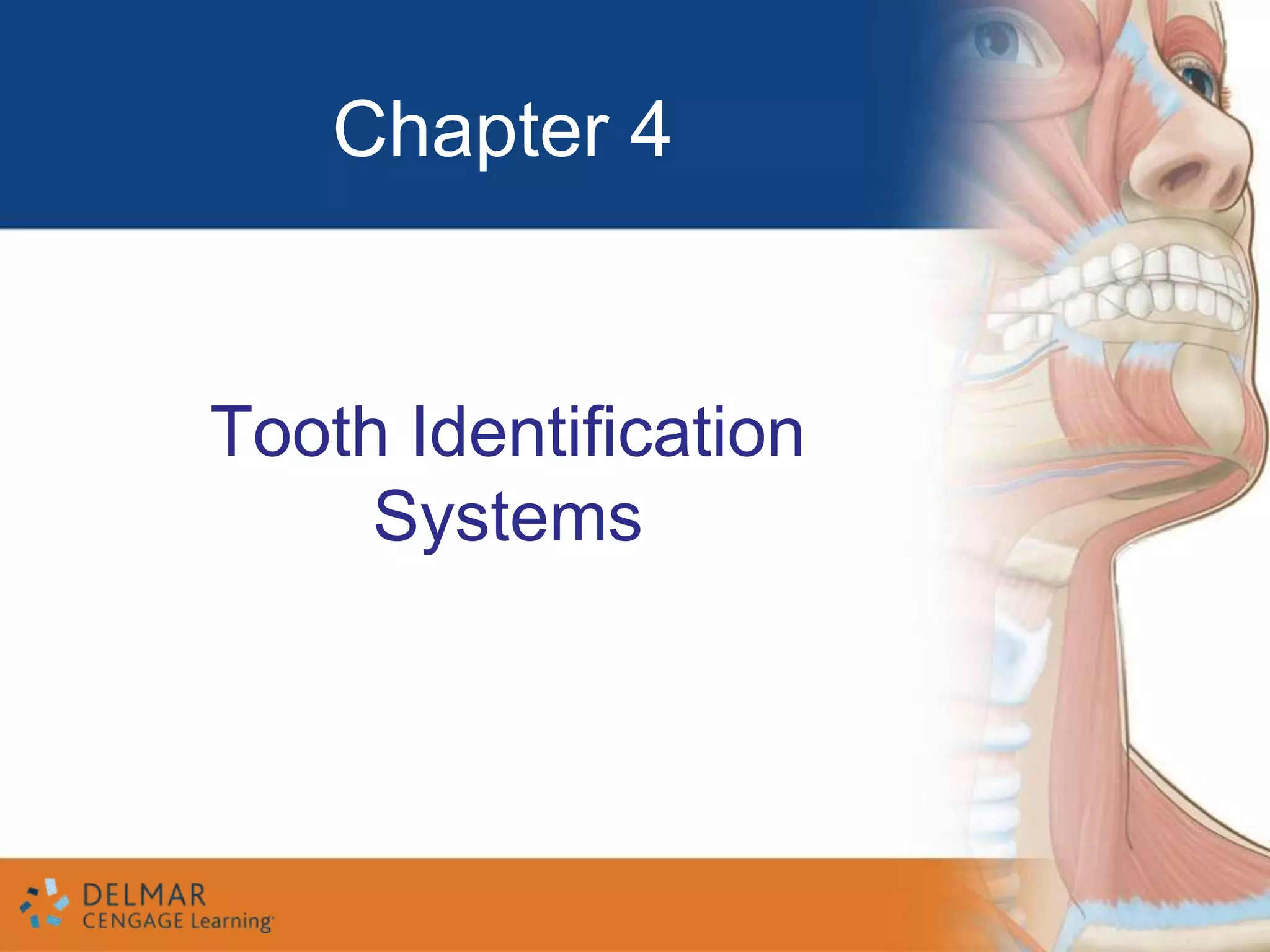 Chapter 4

Tooth Identification Systems

DELMAR
CENGAGE Learning